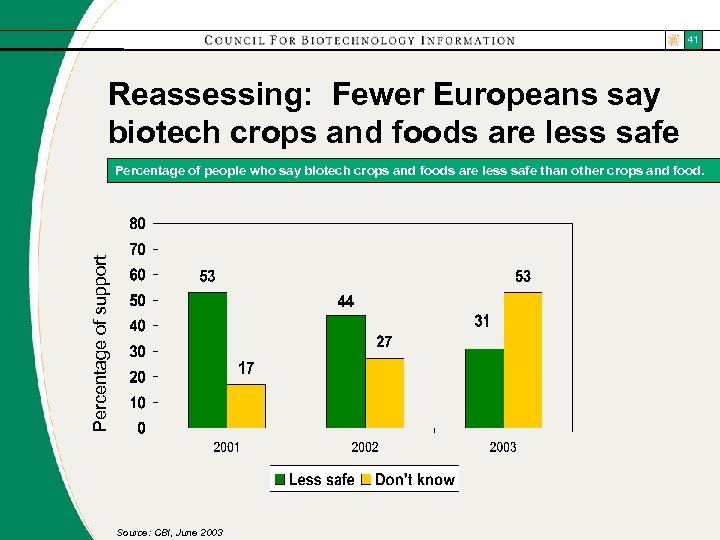 COUNCIL FOR BIOTECHNOLOGY INFORMATION

41

Reassessing: Fewer Europeans say biotech crops and foods are less safe

Percentage of people who say biotech crops and foods are less safe than other crops and food.

Percentage of support

80
70
60
50
40
30
20
10
0

53
17
44
27
31
53

2001
2002
2003

Less safe Don't know

Source: CBI, June 2003